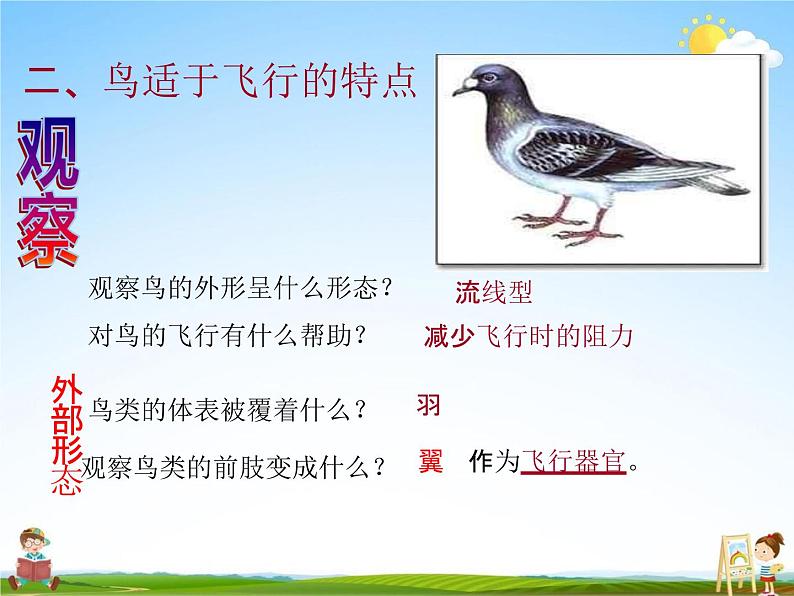 二、鸟适于飞行的特点

观察

观察鸟的外形呈什么形态？ 流线型

对鸟的飞行有什么帮助？ 减少飞行时的阻力

外部形态

鸟类的体表被覆着什么？ 羽

观察鸟类的前肢变成什么？ 翼 作为飞行器官。